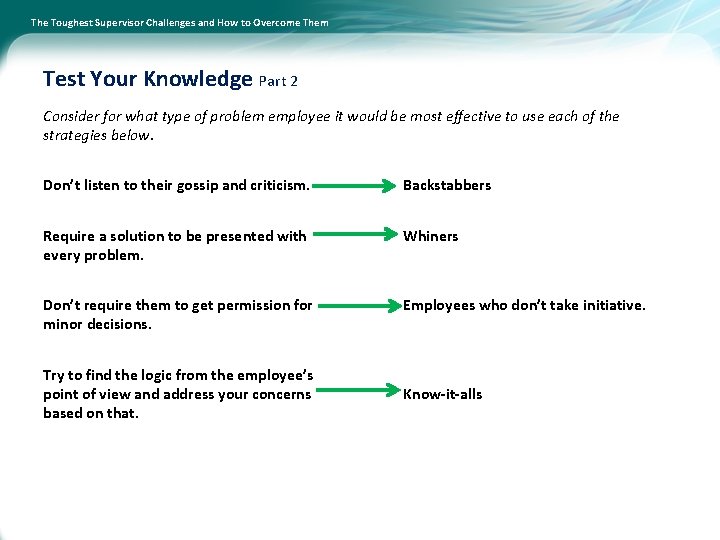 The Toughest Supervisor Challenges and How to Overcome Them

Test Your Knowledge Part 2

Consider for what type of problem employee it would be most effective to use each of the strategies below.

Don't listen to their gossip and criticism. Backstabbers

Require a solution to be presented with every problem. Whiners

Don't require them to get permission for minor decisions. Employees who don't take initiative.

Try to find the logic from the employee's point of view and address your concerns based on that. Know-it-alls